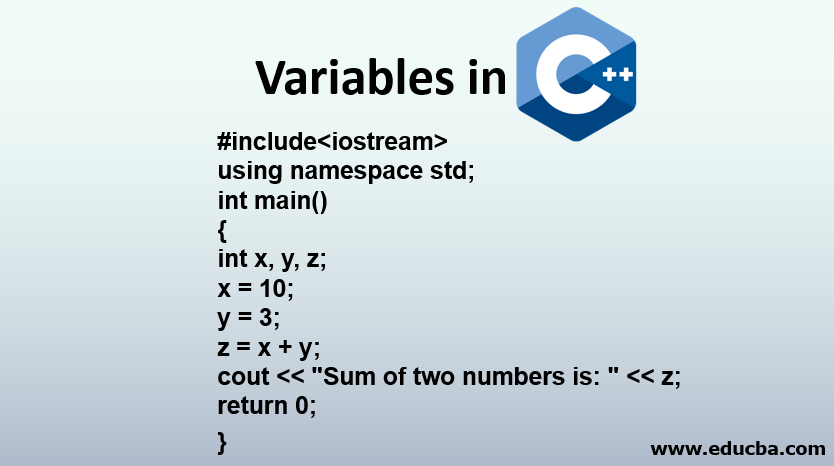 Variables in C++

#include<iostream>
using namespace std;
int main()
{
int x, y, z;
x = 10;
y = 3;
z = x + y;
cout << "Sum of two numbers is: " << z;
return 0;
}

www.educba.com